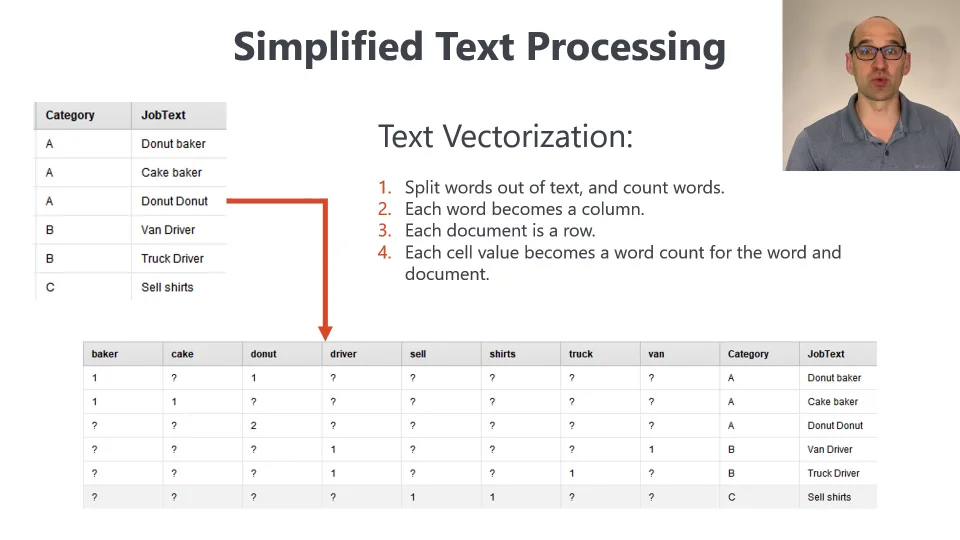 Simplified Text Processing

| Category | JobText |
|---|---|
| A | Donut baker |
| A | Cake baker |
| A | Donut Donut |
| B | Van Driver |
| B | Truck Driver |
| C | Sell shirts |

Text Vectorization:

1. Split words out of text, and count words.
2. Each word becomes a column.
3. Each document is a row.
4. Each cell value becomes a word count for the word and document.

| baker | cake | donut | driver | sell | shirts | truck | van | Category | JobText |
|---|---|---|---|---|---|---|---|---|---|
| 1 | ? | 1 | ? | ? | ? | ? | ? | A | Donut baker |
| 1 | 1 | ? | ? | ? | ? | ? | ? | A | Cake baker |
| ? | ? | 2 | ? | ? | ? | ? | ? | A | Donut Donut |
| ? | ? | ? | 1 | ? | ? | ? | 1 | B | Van Driver |
| ? | ? | ? | 1 | ? | ? | 1 | ? | B | Truck Driver |
| ? | ? | ? | ? | 1 | 1 | ? | ? | C | Sell shirts |